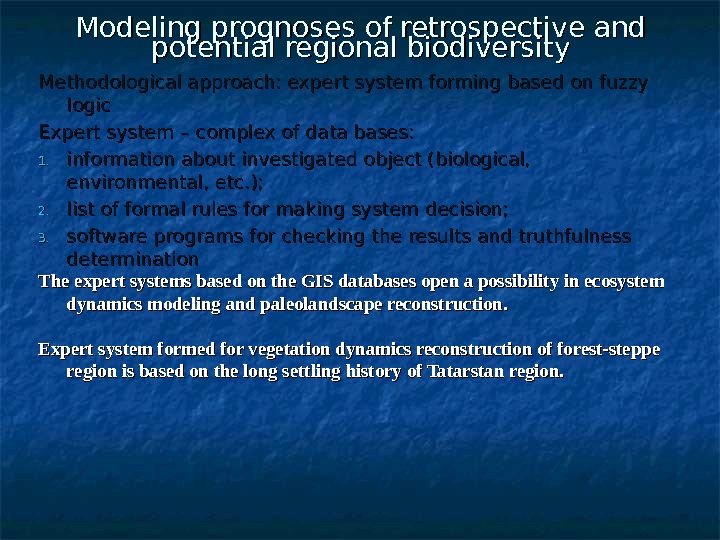 Modeling prognoses of retrospective and potential regional biodiversity

Methodological approach: expert system forming based on fuzzy logic

Expert system – complex of data bases:

1. information about investigated object (biological, environmental, etc.);
2. list of formal rules for making system decision;
3. software programs for checking the results and truthfulness determination

The expert systems based on the GIS databases open a possibility in ecosystem dynamics modeling and paleolandscape reconstruction.

Expert system formed for vegetation dynamics reconstruction of forest-steppe region is based on the long settling history of Tatarstan region.